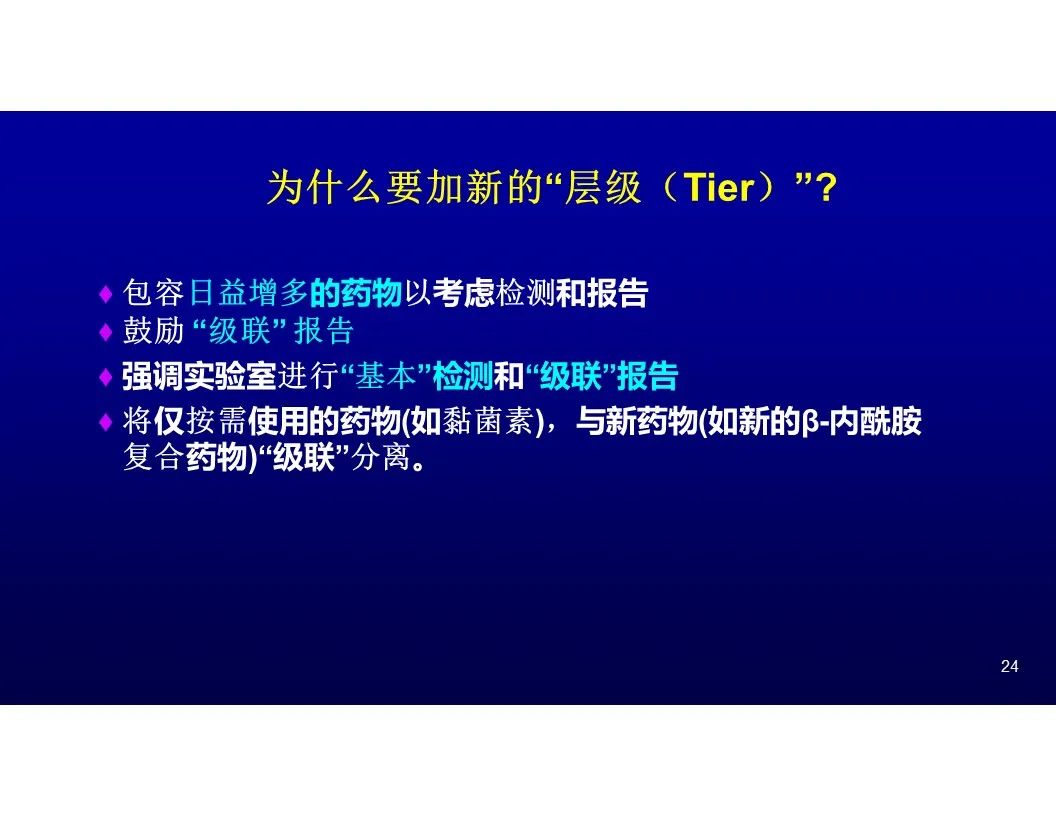 为什么要加新的“层级（Tier）”?

♦ 包容日益增多的药物以考虑检测和报告
♦ 鼓励 “级联” 报告
♦ 强调实验室进行“基本”检测和“级联”报告
♦ 将仅按需使用的药物(如黏菌素)，与新药物(如新的β-内酰胺复合药物)“级联”分离。

24